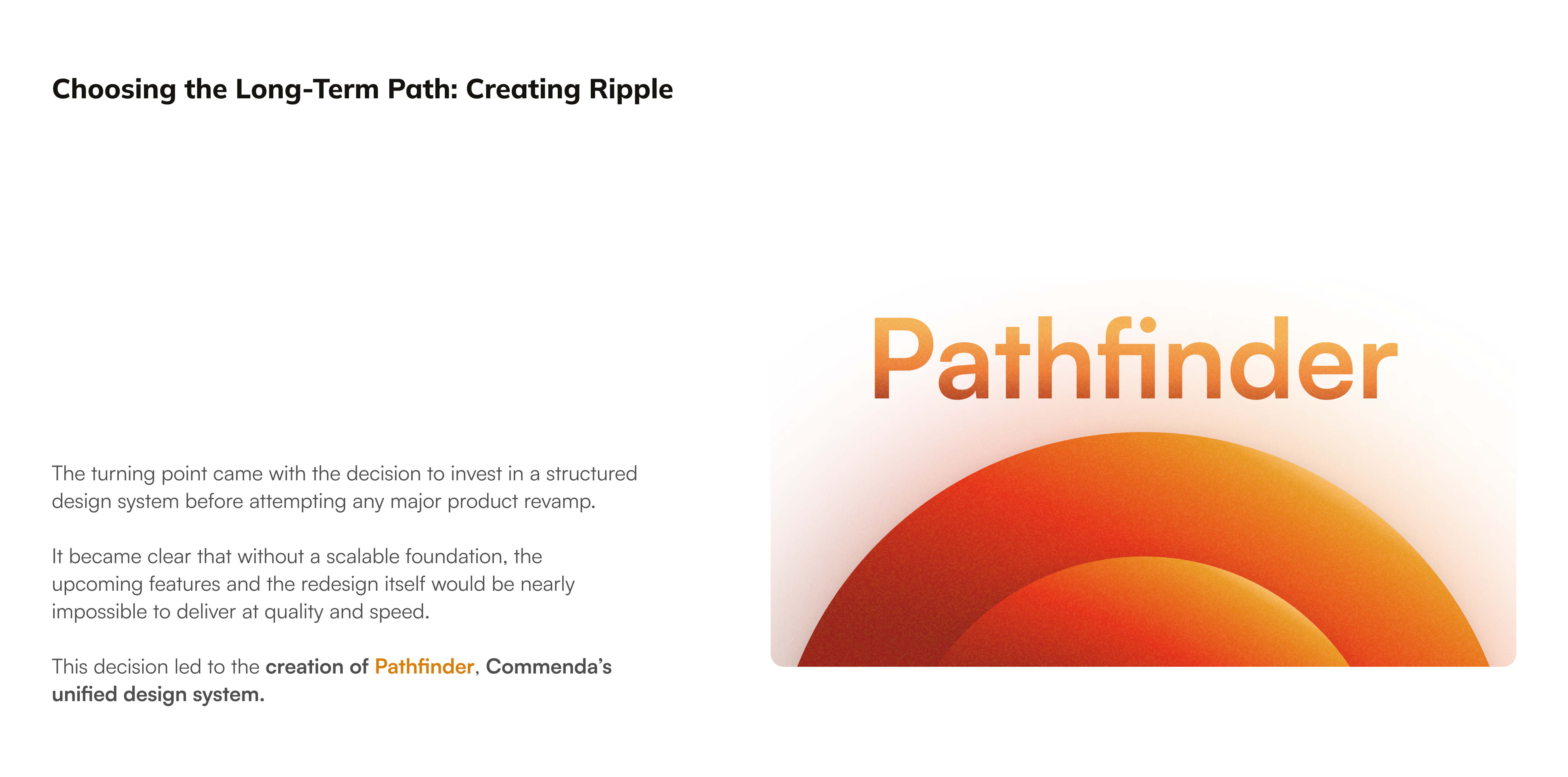 Choosing the Long-Term Path: Creating Ripple

The turning point came with the decision to invest in a structured design system before attempting any major product revamp.

It became clear that without a scalable foundation, the upcoming features and the redesign itself would be nearly impossible to deliver at quality and speed.

This decision led to the creation of Pathfinder, Commenda's unified design system.

Pathfinder